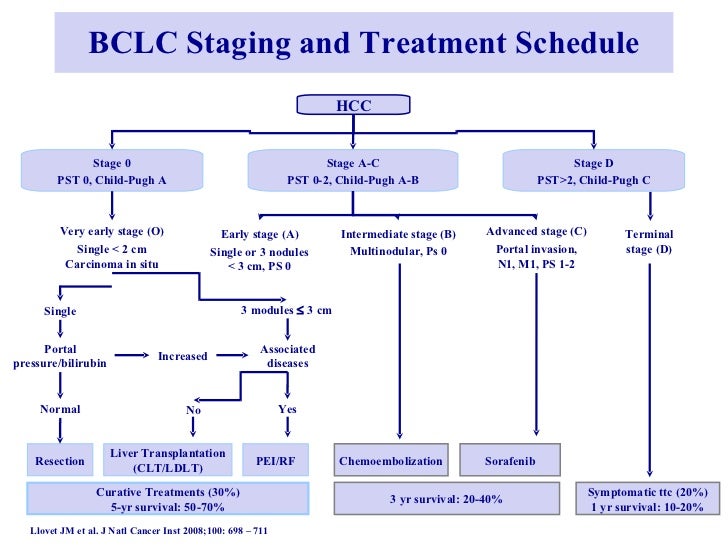 BCLC Staging and Treatment Schedule

HCC

Stage 0
PST 0, Child-Pugh A

Stage A-C
PST 0-2, Child-Pugh A-B

Stage D
PST>2, Child-Pugh C

Very early stage (O)
Single < 2 cm
Carcinoma in situ

Early stage (A)
Single or 3 nodules < 3 cm, PS 0

Intermediate stage (B)
Multinodular, Ps 0

Advanced stage (C)
Portal invasion, N1, M1, PS 1-2

Terminal stage (D)

Single

3 modules $\leq$ 3 cm

Portal pressure/bilirubin

Increased

Associated diseases

Normal

No

Yes

Resection

Liver Transplantation (CLT/LDLT)

PEI/RF

Chemoembolization

Sorafenib

Curative Treatments (30%)
5-yr survival: 50-70%

3 yr survival: 20-40%

Symptomatic ttc (20%)
1 yr survival: 10-20%

Llovet JM et al. J Natl Cancer Inst 2008;100: 698 – 711